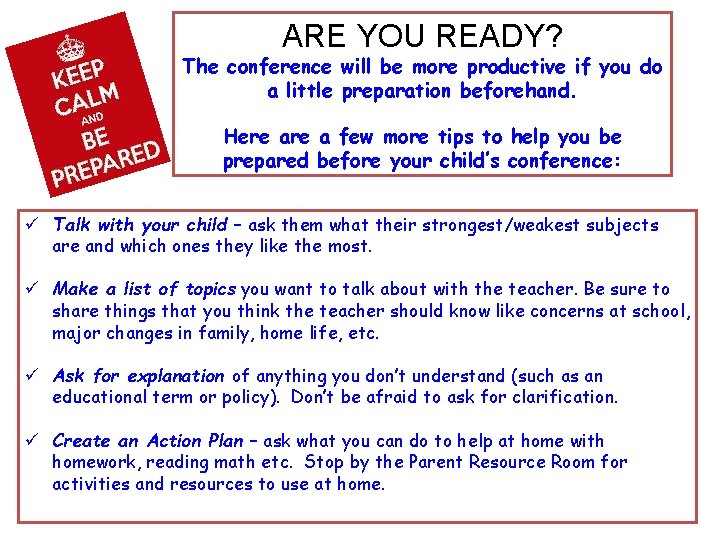 KEEP CALM AND BE PREPARED

ARE YOU READY?

The conference will be more productive if you do a little preparation beforehand.

Here are a few more tips to help you be prepared before your child's conference:

✓ Talk with your child – ask them what their strongest/weakest subjects are and which ones they like the most.

✓ Make a list of topics you want to talk about with the teacher. Be sure to share things that you think the teacher should know like concerns at school, major changes in family, home life, etc.

✓ Ask for explanation of anything you don't understand (such as an educational term or policy). Don't be afraid to ask for clarification.

✓ Create an Action Plan – ask what you can do to help at home with homework, reading math etc. Stop by the Parent Resource Room for activities and resources to use at home.